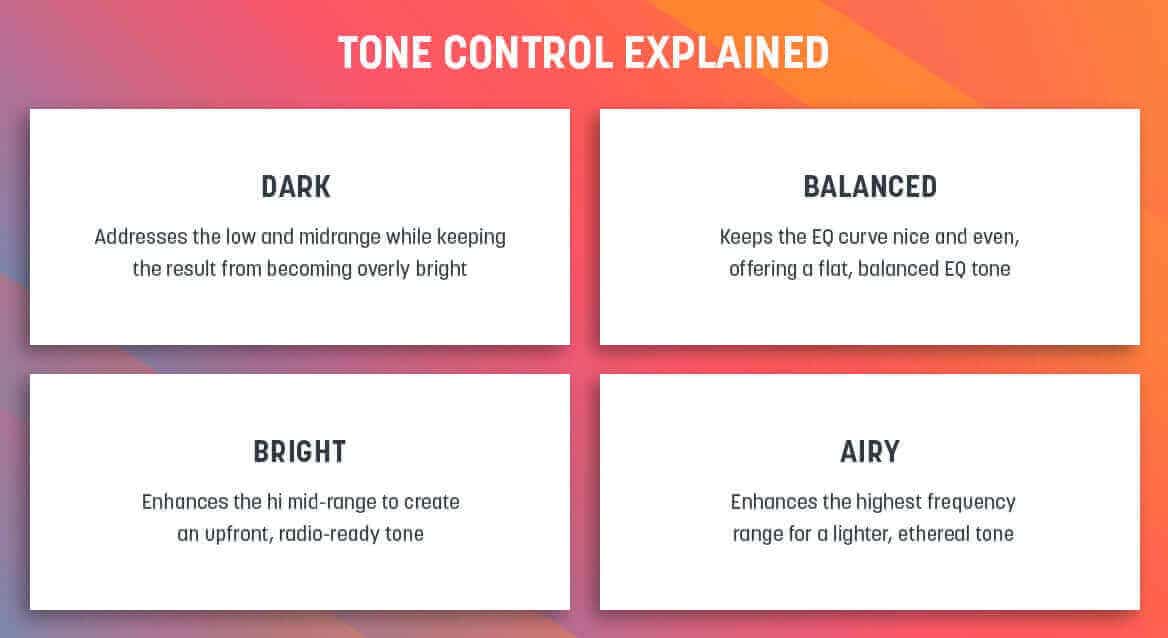 TONE CONTROL EXPLAINED

DARK

Addresses the low and midrange while keeping the result from becoming overly bright

BALANCED

Keeps the EQ curve nice and even, offering a flat, balanced EQ tone

BRIGHT

Enhances the hi mid-range to create an upfront, radio-ready tone

AIRY

Enhances the highest frequency range for a lighter, ethereal tone